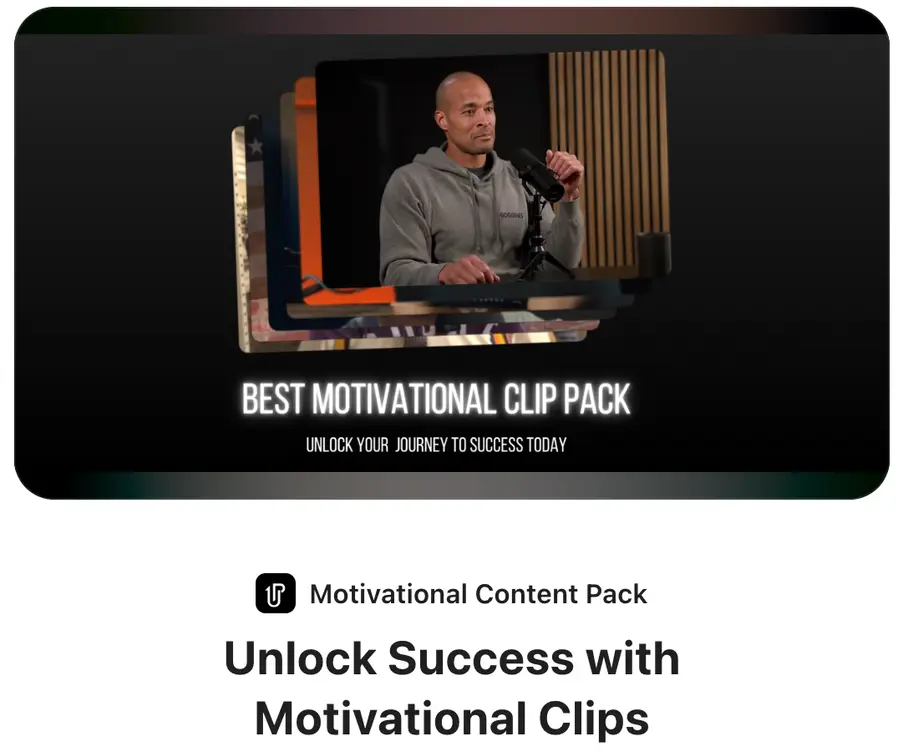 BEST MOTIVATIONAL CLIP PACK

UNLOCK YOUR JOURNEY TO SUCCESS TODAY

Motivational Content Pack

Unlock Success with Motivational Clips